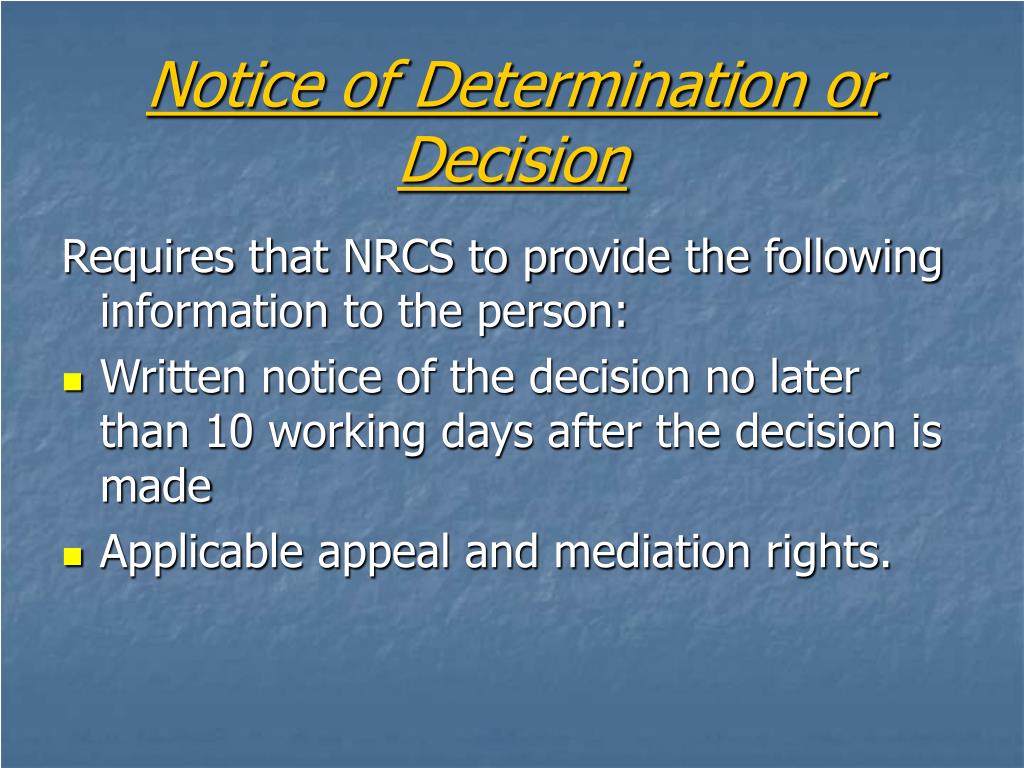 Notice of Determination or Decision

Requires that NRCS to provide the following information to the person:

- Written notice of the decision no later than 10 working days after the decision is made
- Applicable appeal and mediation rights.